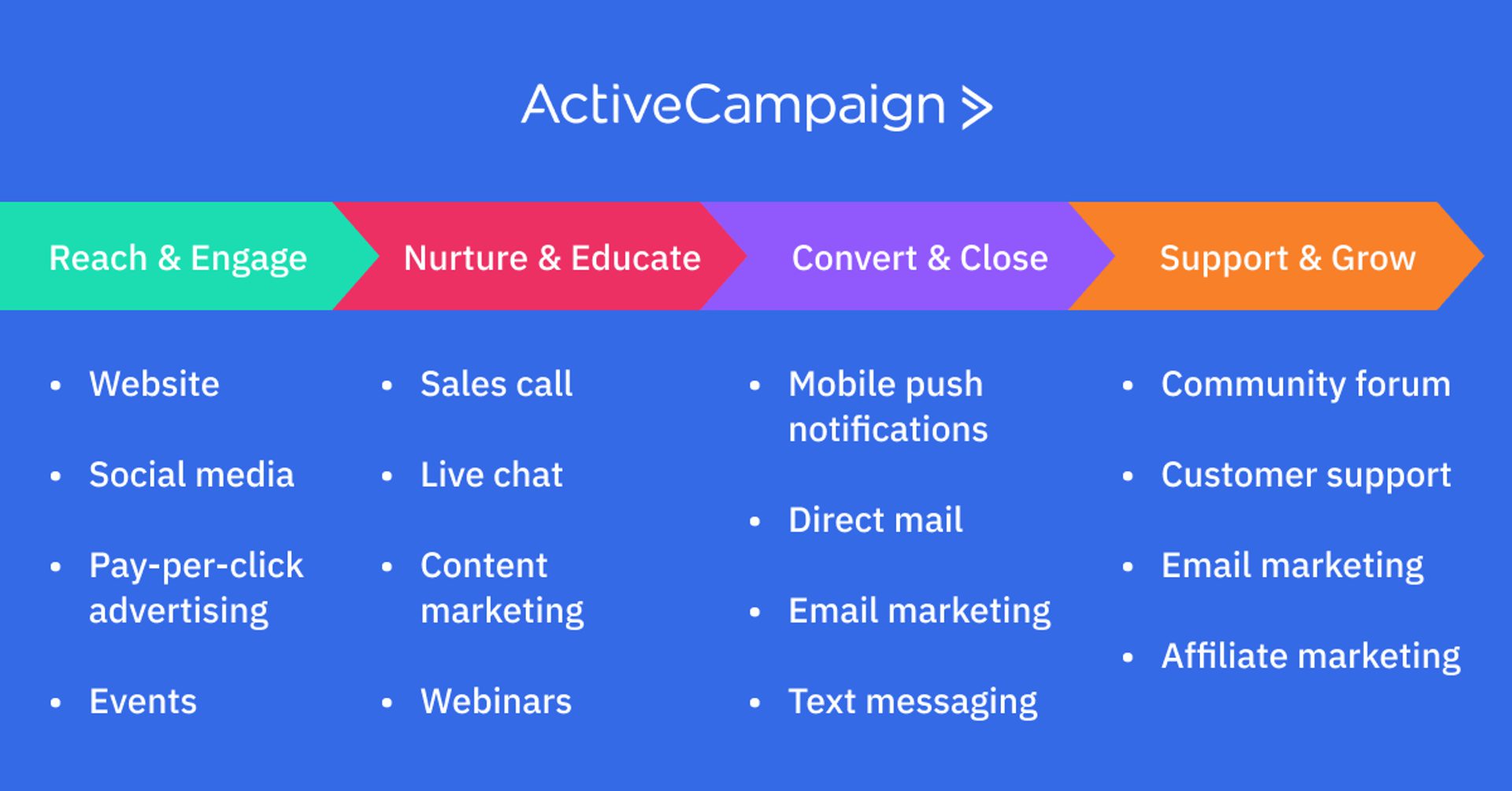 ActiveCampaign >

Reach & Engage

- Website
- Social media
- Pay-per-click advertising
- Events

Nurture & Educate

- Sales call
- Live chat
- Content marketing
- Webinars

Convert & Close

- Mobile push notifications
- Direct mail
- Email marketing
- Text messaging

Support & Grow

- Community forum
- Customer support
- Email marketing
- Affiliate marketing